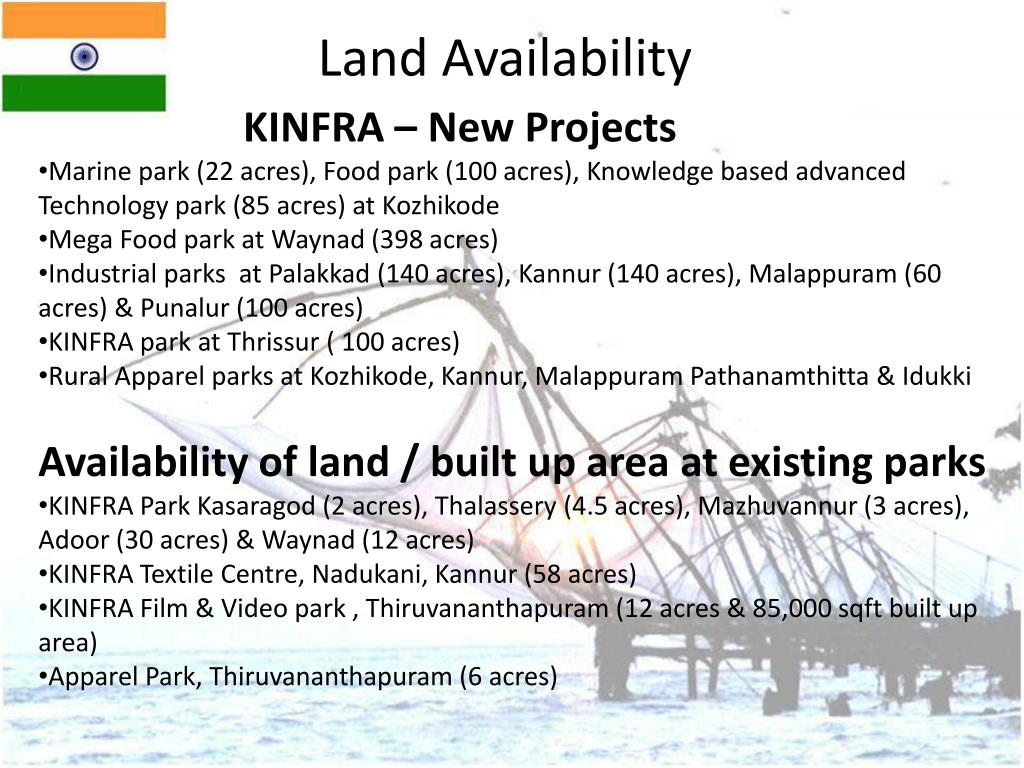 Land Availability

KINFRA – New Projects

•Marine park (22 acres), Food park (100 acres), Knowledge based advanced Technology park (85 acres) at Kozhikode
•Mega Food park at Waynad (398 acres)
•Industrial parks at Palakkad (140 acres), Kannur (140 acres), Malappuram (60 acres) & Punalur (100 acres)
•KINFRA park at Thrissur ( 100 acres)
•Rural Apparel parks at Kozhikode, Kannur, Malappuram Pathanamthitta & Idukki

Availability of land / built up area at existing parks

•KINFRA Park Kasaragod (2 acres), Thalassery (4.5 acres), Mazhuvannur (3 acres), Adoor (30 acres) & Waynad (12 acres)
•KINFRA Textile Centre, Nadukani, Kannur (58 acres)
•KINFRA Film & Video park , Thiruvananthapuram (12 acres & 85,000 sqft built up area)
•Apparel Park, Thiruvananthapuram (6 acres)